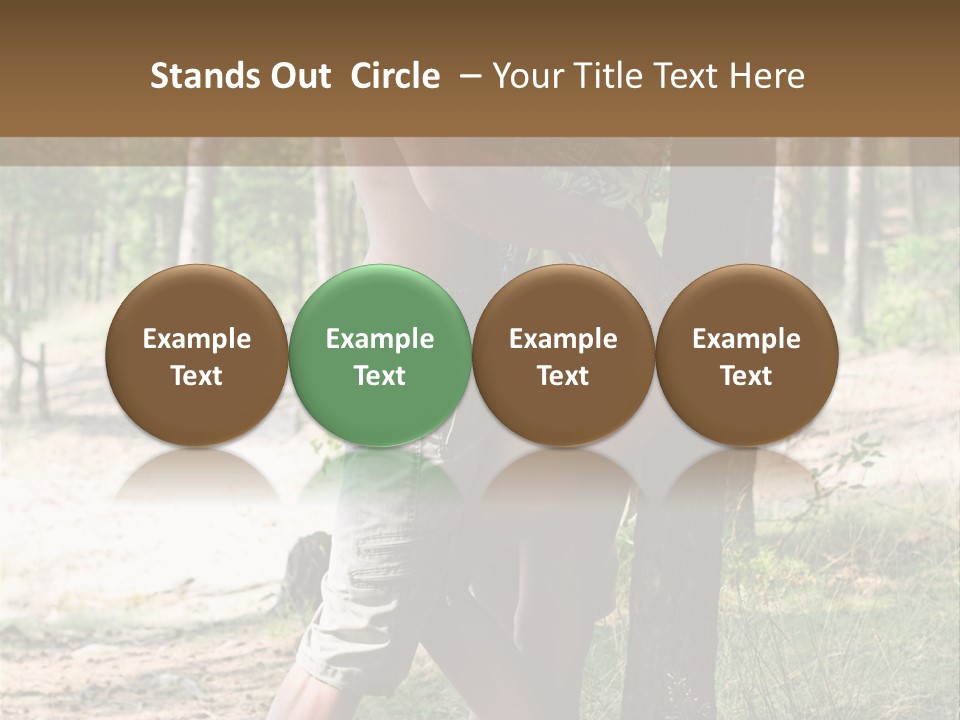 Stands Out Circle – Your Title Text Here

Example Text

Example Text

Example Text

Example Text